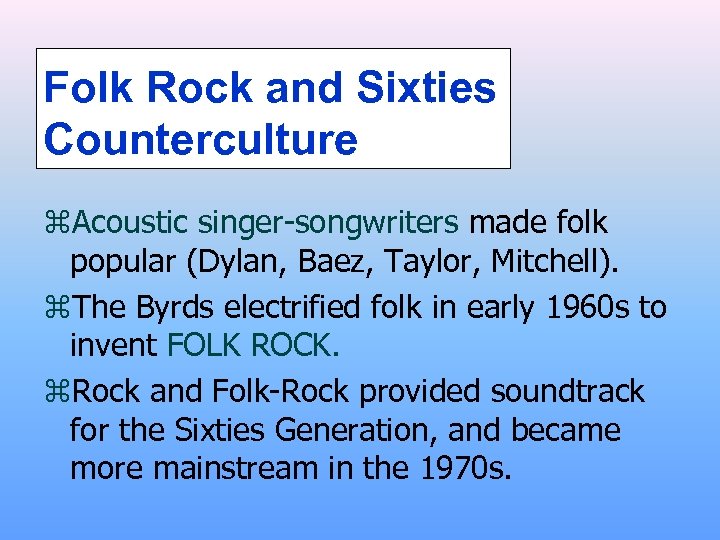 Folk Rock and Sixties Counterculture

⌘Acoustic singer-songwriters made folk popular (Dylan, Baez, Taylor, Mitchell).

⌘The Byrds electrified folk in early 1960s to invent FOLK ROCK.

⌘Rock and Folk-Rock provided soundtrack for the Sixties Generation, and became more mainstream in the 1970s.